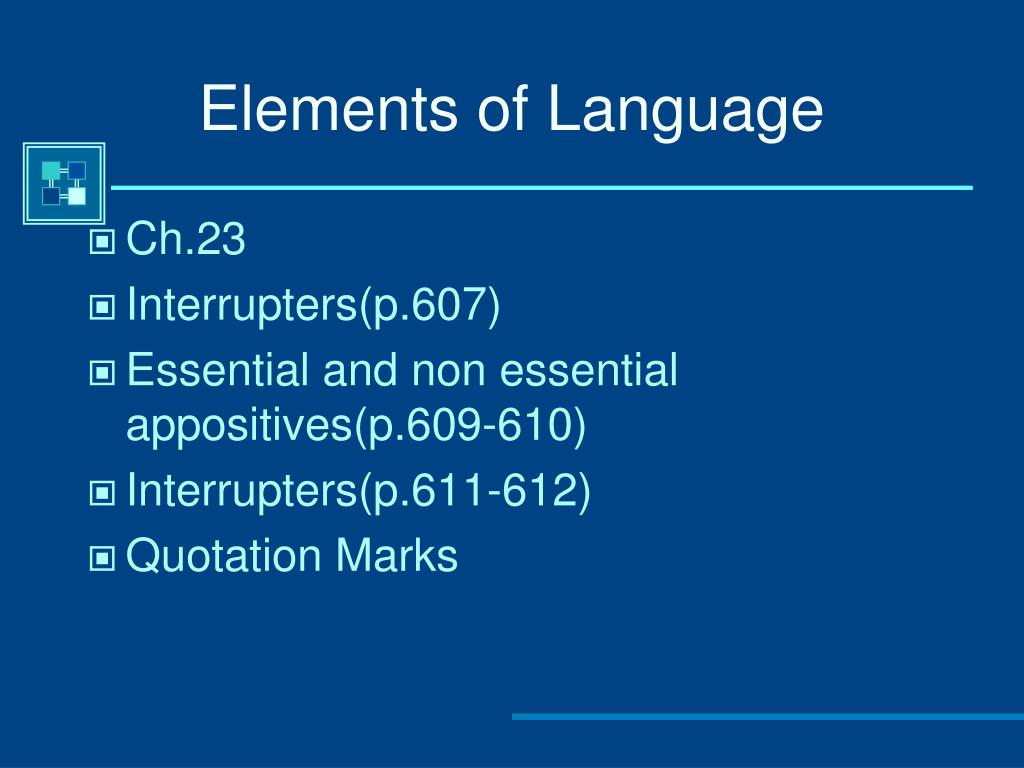 Elements of Language

Ch.23
Interrupters(p.607)
Essential and non essential appositives(p.609-610)
Interrupters(p.611-612)
Quotation Marks